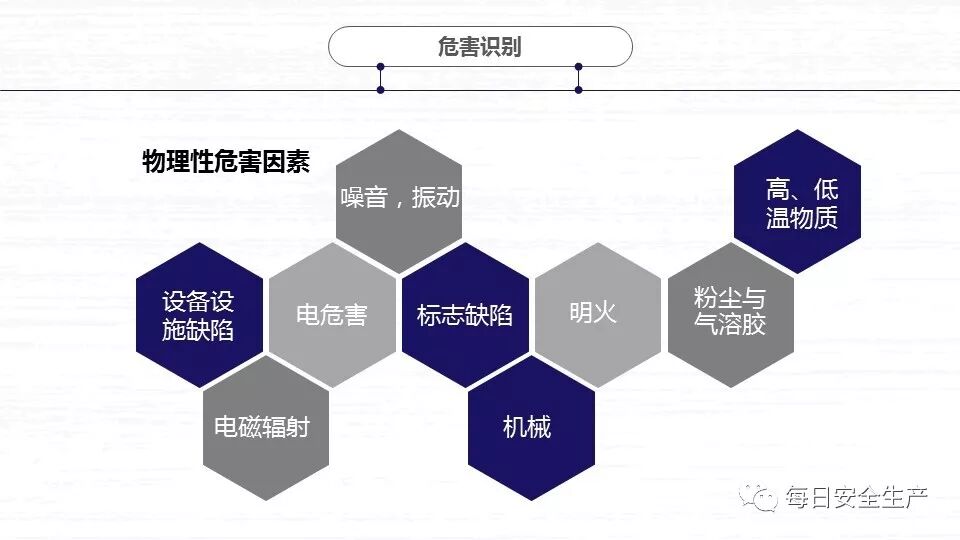 危害识别

物理性危害因素

噪音，振动

高、低温物质

设备设施缺陷

电危害

标志缺陷

明火

粉尘与气溶胶

电磁辐射

机械

每日安全生产